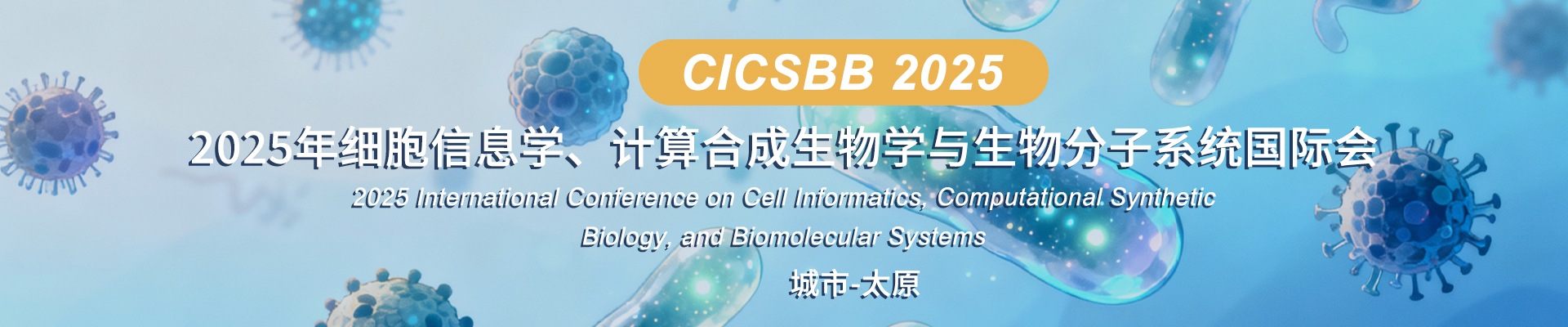 CICSBB 2025

2025年细胞信息学、计算合成生物学与生物分子系统国际会

2025 International Conference on Cell Informatics, Computational Synthetic Biology, and Biomolecular Systems

城市-太原